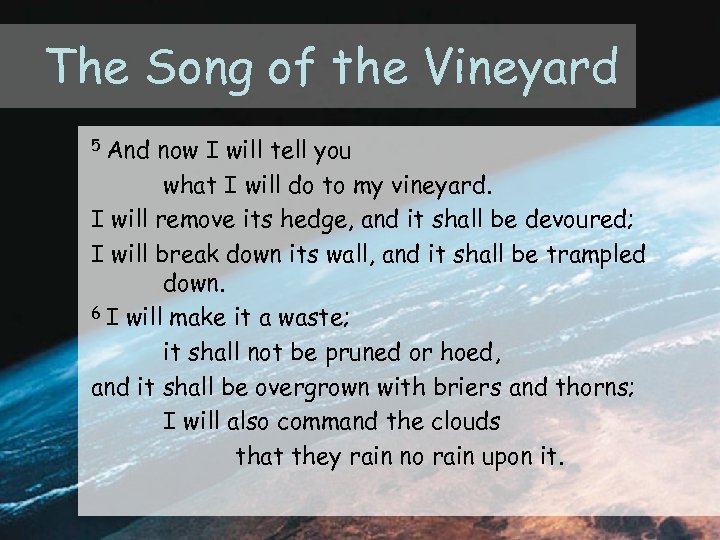 The Song of the Vineyard

$^5$ And now I will tell you
what I will do to my vineyard.
I will remove its hedge, and it shall be devoured;
I will break down its wall, and it shall be trampled down.
$^6$ I will make it a waste;
it shall not be pruned or hoed,
and it shall be overgrown with briers and thorns;
I will also command the clouds
that they rain no rain upon it.